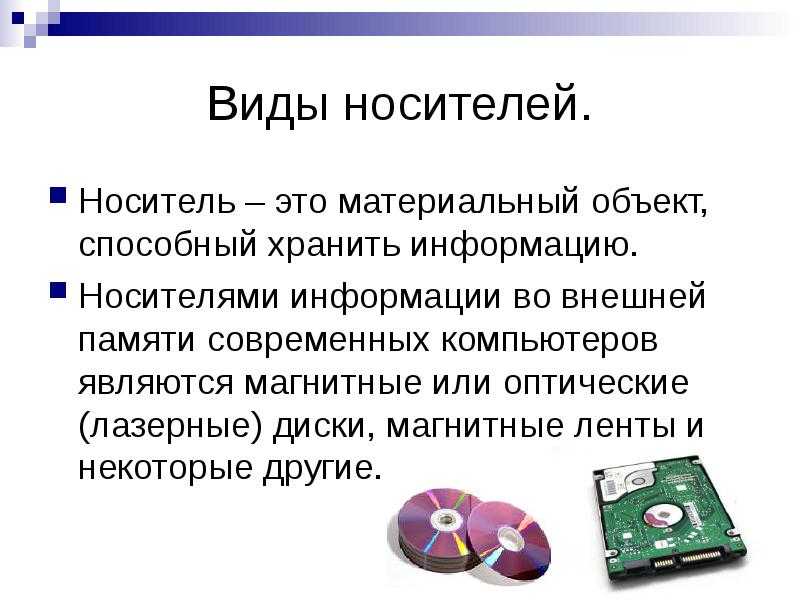 Виды носителей.

Носитель – это материальный объект, способный хранить информацию.

Носителями информации во внешней памяти современных компьютеров являются магнитные или оптические (лазерные) диски, магнитные ленты и некоторые другие.